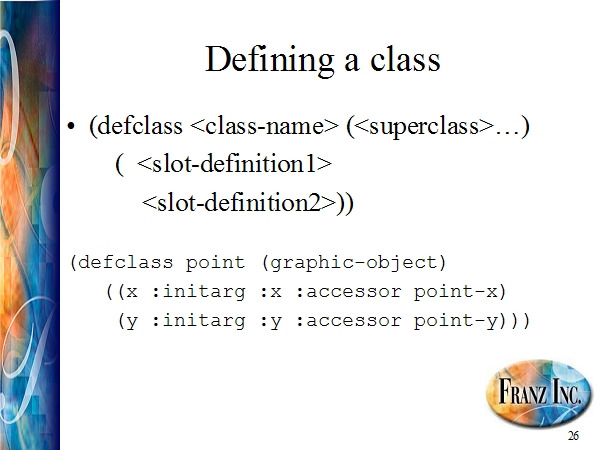 Defining a class

• (defclass <class-name> (<superclass>…)
( <slot-definition1>
<slot-definition2>))

(defclass point (graphic-object)
((x :initarg :x :accessor point-x)
(y :initarg :y :accessor point-y)))

FRANZ INC.

26